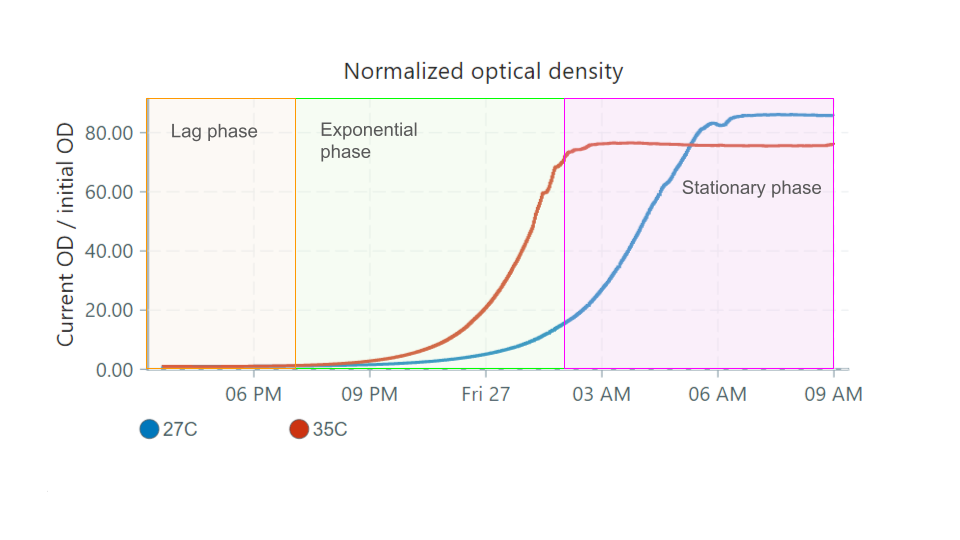 Normalized optical density

Current OD / initial OD

80.00
60.00
40.00
20.00
0.00

Lag phase

Exponential phase

Stationary phase

06 PM
09 PM
Fri 27
03 AM
06 AM
09 AM

27C
35C